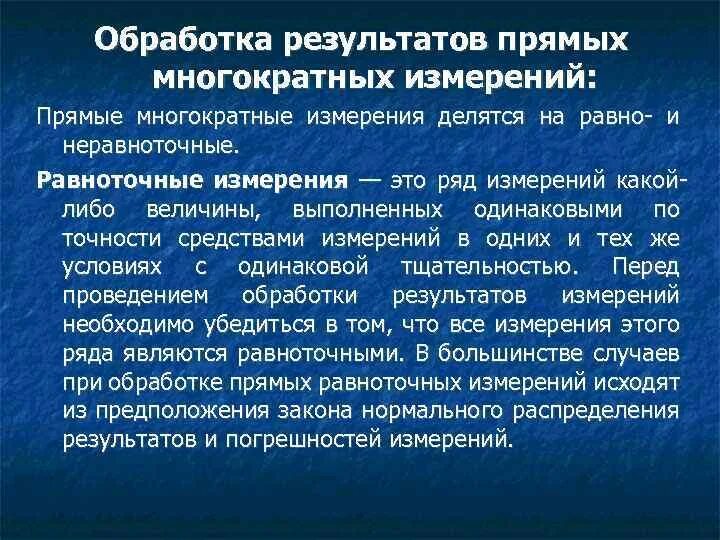 Обработка результатов прямых многократных измерений:

Прямые многократные измерения делятся на равно- и неравноточные.

Равноточные измерения — это ряд измерений какой-либо величины, выполненных одинаковыми по точности средствами измерений в одних и тех же условиях с одинаковой тщательностью. Перед проведением обработки результатов измерений необходимо убедиться в том, что все измерения этого ряда являются равноточными. В большинстве случаев при обработке прямых равноточных измерений исходят из предположения закона нормального распределения результатов и погрешностей измерений.